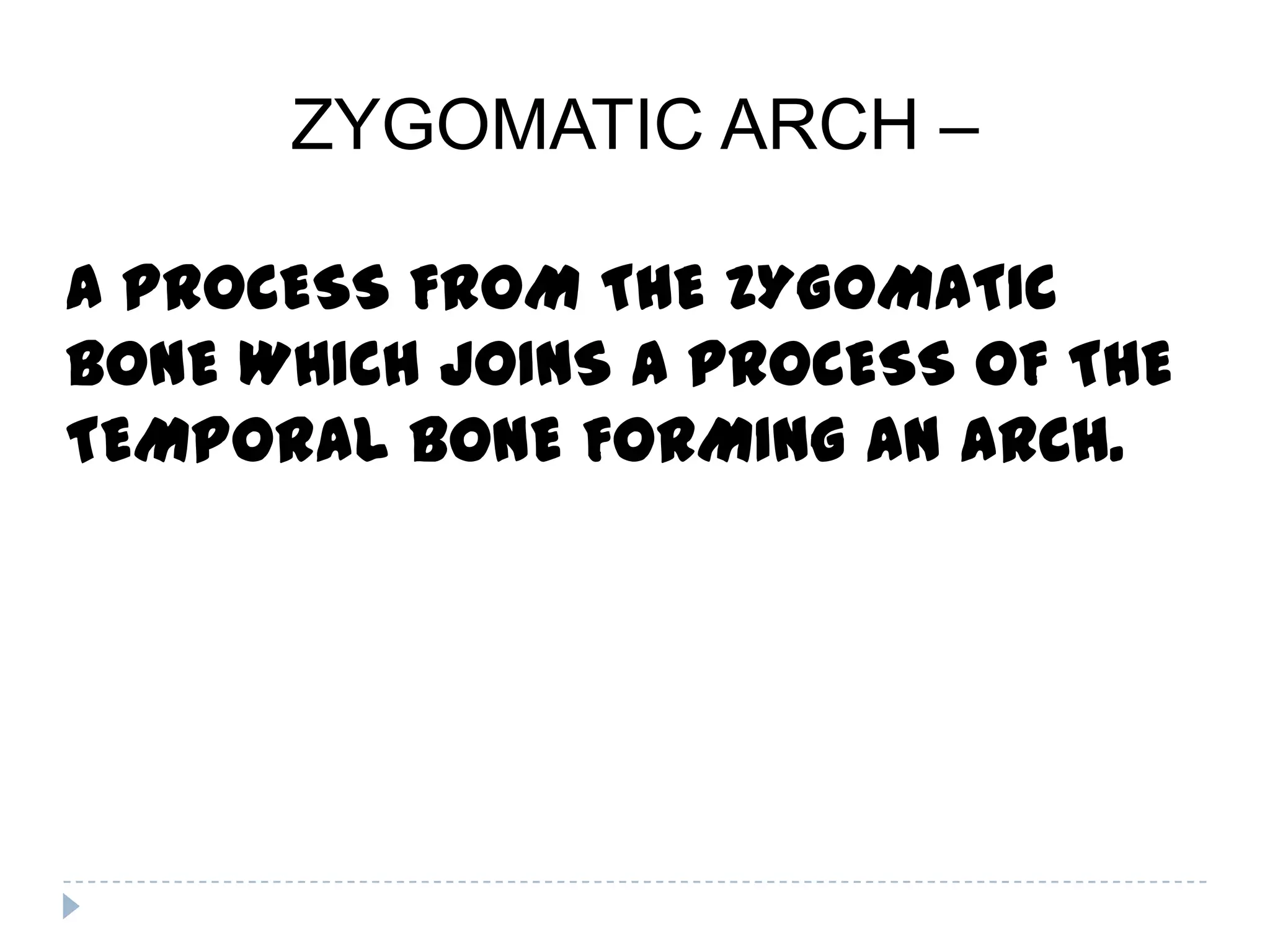 ZYGOMATIC ARCH –

A PROCESS FROM THE ZYGOMATIC BONE WHICH JOINS A PROCESS OF THE TEMPORAL BONE FORMING AN ARCH.